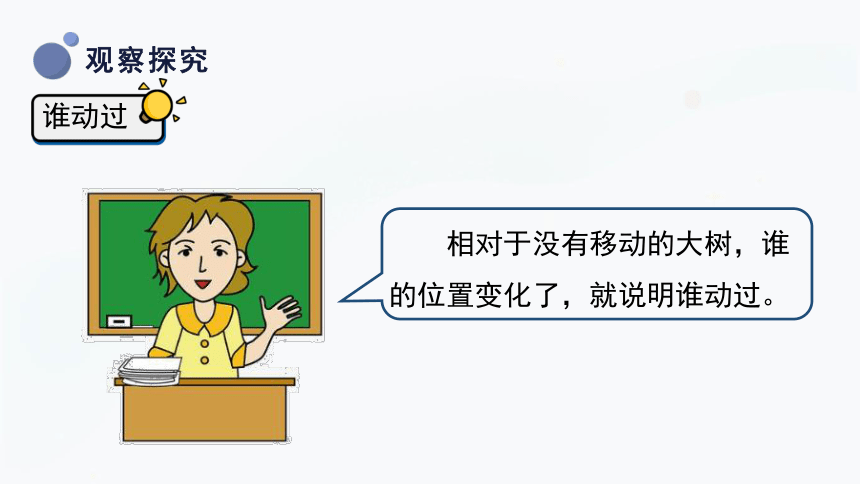 观察探究

谁动过

相对于没有移动的大树，谁的位置变化了，就说明谁动过。